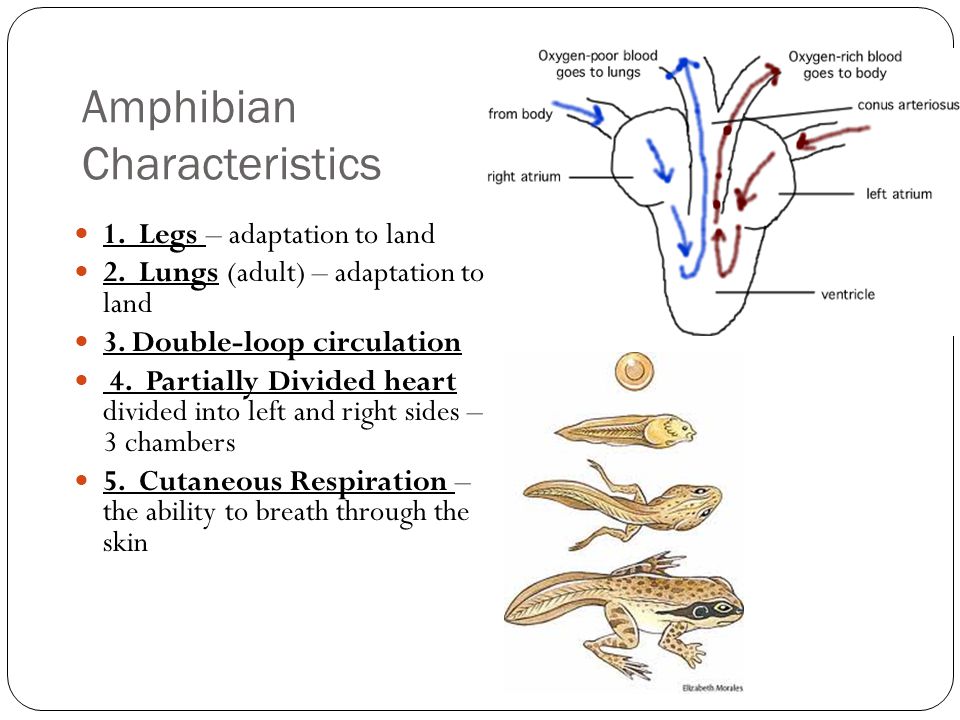 Amphibian Characteristics

1. Legs – adaptation to land
2. Lungs (adult) – adaptation to land
3. Double-loop circulation
4. Partially Divided heart divided into left and right sides – 3 chambers
5. Cutaneous Respiration – the ability to breath through the skin

Oxygen-poor blood goes to lungs
Oxygen-rich blood goes to body
from body
conus arteriosus
right atrium
left atrium
ventricle

Elizabeth Morales